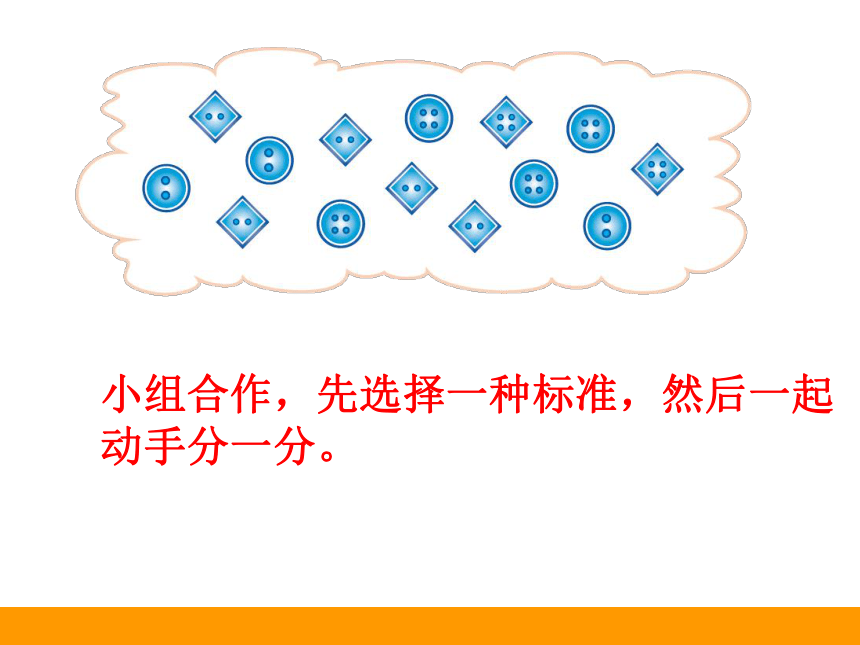 小组合作，先选择一种标准，然后一起动手分一分。